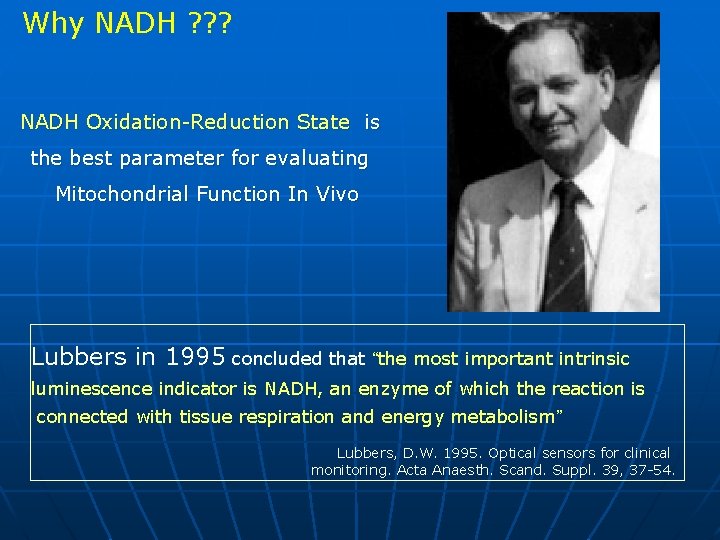 Why NADH ???

NADH Oxidation-Reduction State is the best parameter for evaluating Mitochondrial Function In Vivo

Lubbers in 1995 concluded that "the most important intrinsic luminescence indicator is NADH, an enzyme of which the reaction is connected with tissue respiration and energy metabolism"

Lubbers, D.W. 1995. Optical sensors for clinical monitoring. Acta Anaesth. Scand. Suppl. 39, 37-54.